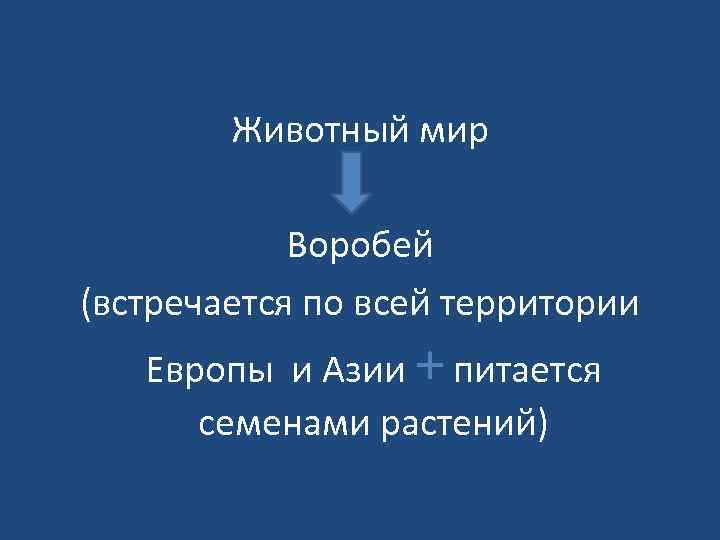 Животный мир

Воробей
(встречается по всей территории
Европы и Азии + питается семенами растений)